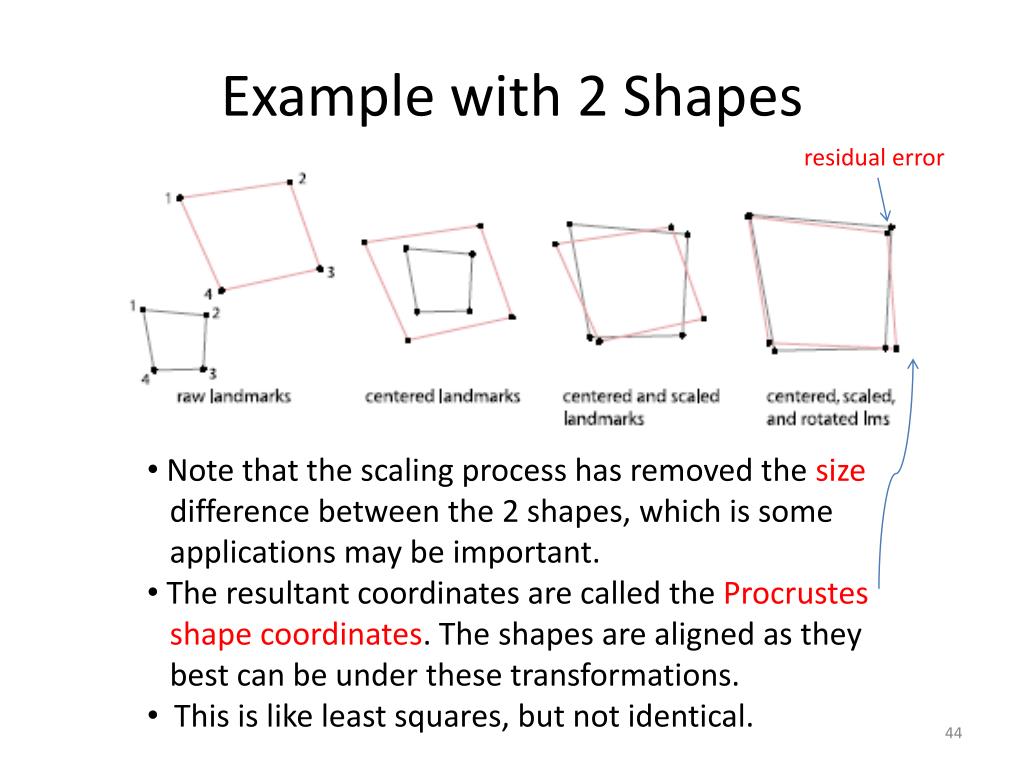 Example with 2 Shapes

residual error

1
2
3
4

1
2
3
4

raw landmarks

centered landmarks

centered and scaled landmarks

centered, scaled, and rotated lms

• Note that the scaling process has removed the size difference between the 2 shapes, which is some applications may be important.
• The resultant coordinates are called the Procrustes shape coordinates. The shapes are aligned as they best can be under these transformations.
• This is like least squares, but not identical.

44